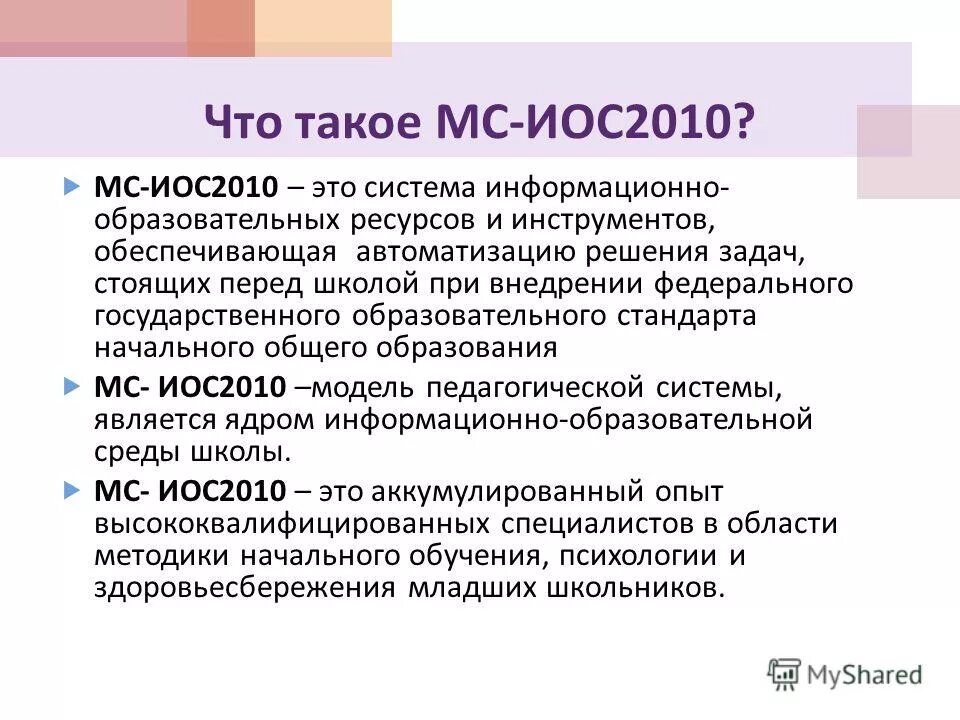 Что такое МС-ИОС2010?

МС-ИОС2010 – это система информационно-образовательных ресурсов и инструментов, обеспечивающая автоматизацию решения задач, стоящих перед школой при внедрении федерального государственного образовательного стандарта начального общего образования

МС- ИОС2010 –модель педагогической системы, является ядром информационно-образовательной среды школы.

МС- ИОС2010 – это аккумулированный опыт высококвалифицированных специалистов в области методики начального обучения, психологии и здоровьесбережения младших школьников.

MyShared